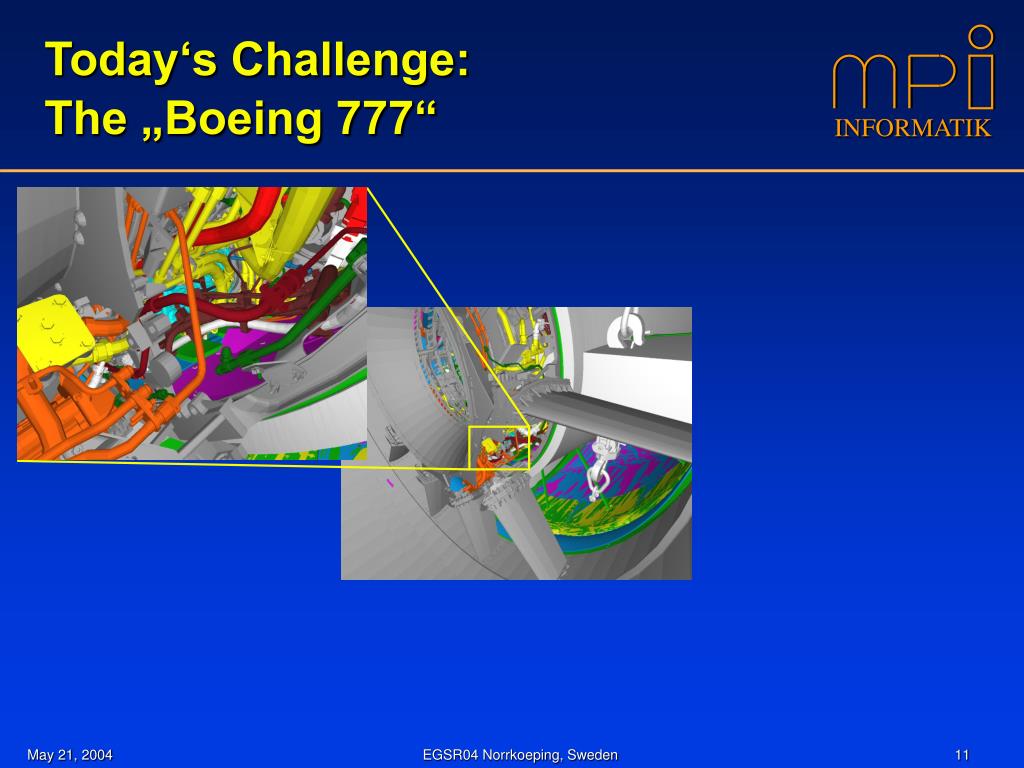 Today‘s Challenge:
The „Boeing 777“

mpi
INFORMATIK

May 21, 2004

EGSR04 Norrkoeping, Sweden

11